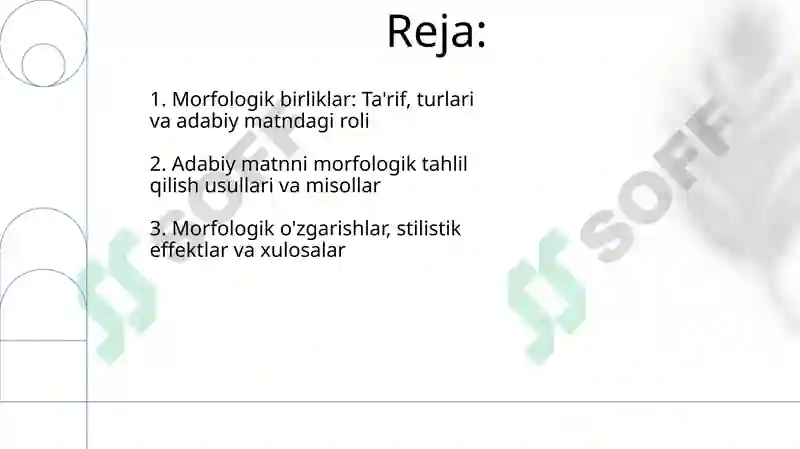 Reja:

1. Morfologik birliklar: Ta'rif, turlari va adabiy matndagi roli

2. Adabiy matnni morfologik tahlil qilish usullari va misollar

3. Morfologik o'zgarishlar, stilistik effektlar va xulosalar

SOFF

SOFF